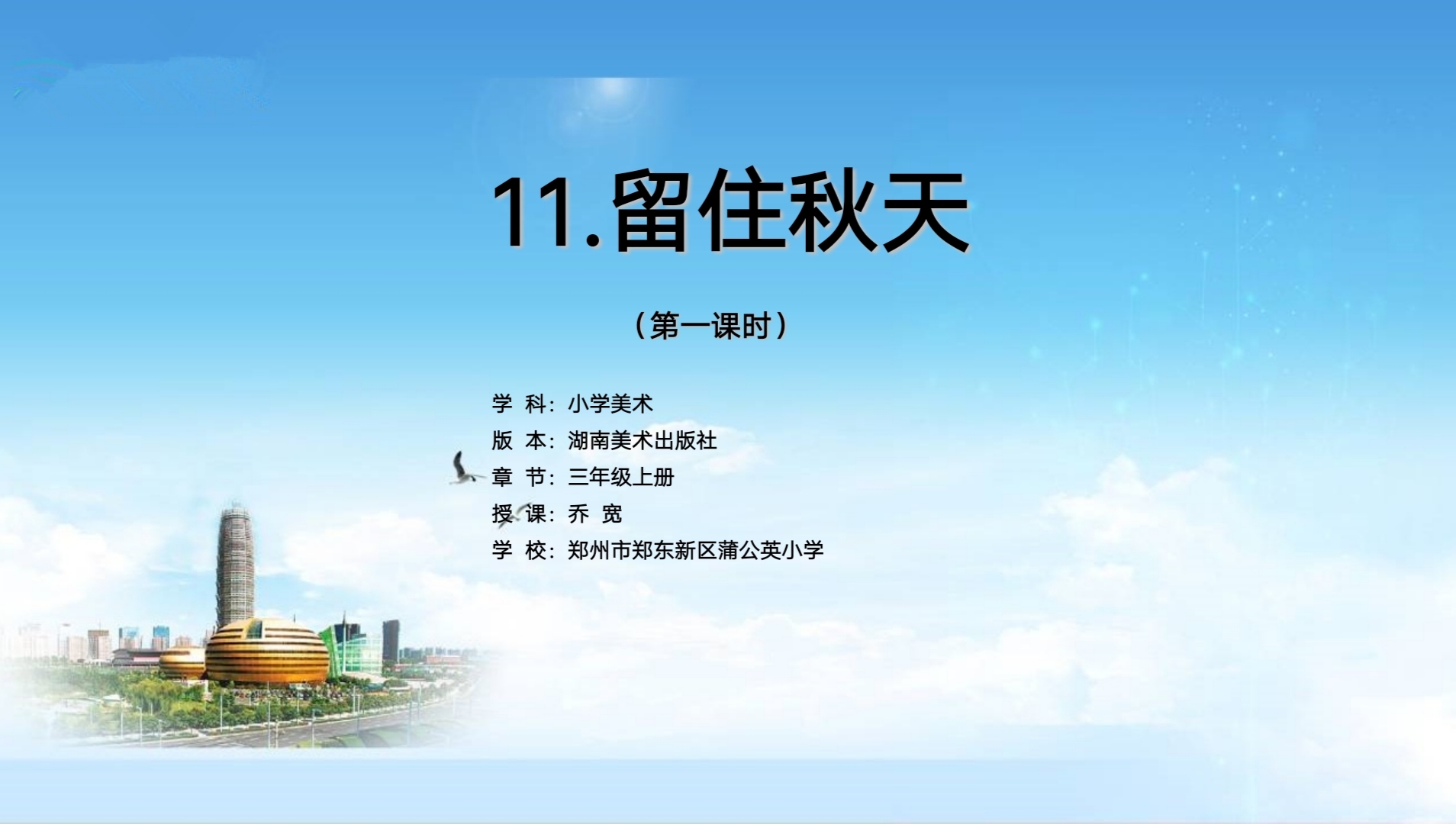 11.留住秋天

（第一课时）

学 科：小学美术
版 本：湖南美术出版社
章 节：三年级上册
授 课：乔 宽
学 校：郑州市郑东新区蒲公英小学